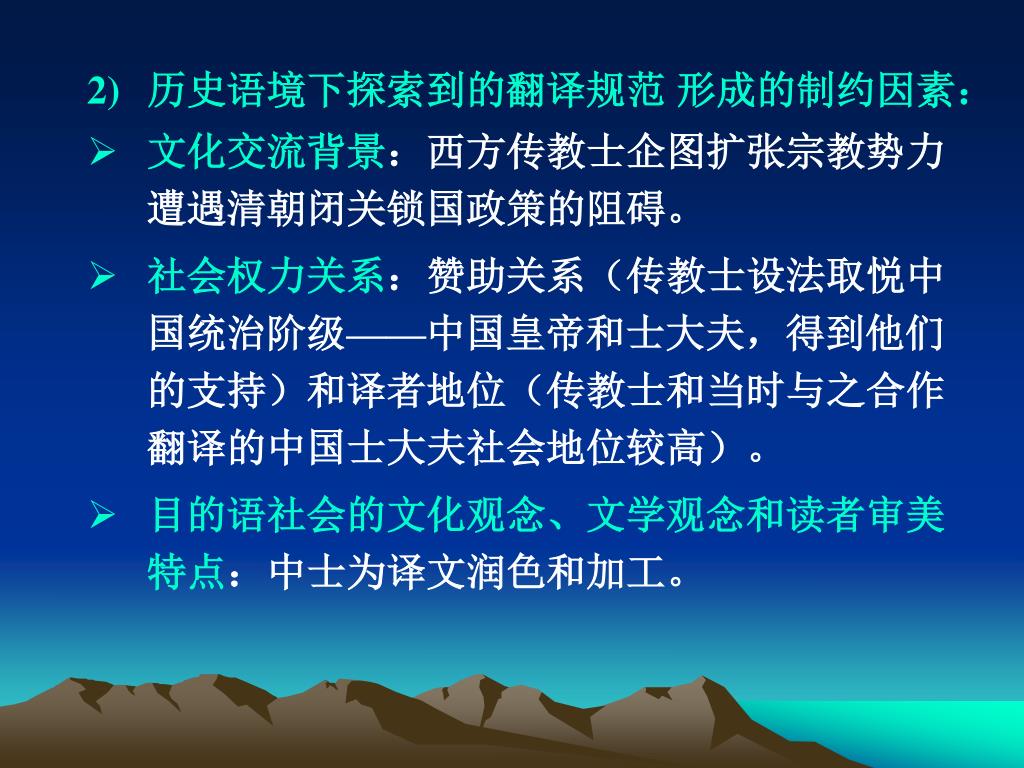 2) 历史语境下探索到的翻译规范 形成的制约因素：

➢ 文化交流背景：西方传教士企图扩张宗教势力遭遇清朝闭关锁国政策的阻碍。

➢ 社会权力关系：赞助关系（传教士设法取悦中国统治阶级——中国皇帝和士大夫，得到他们的支持）和译者地位（传教士和当时与之合作翻译的中国士大夫社会地位较高）。

➢ 目的语社会的文化观念、文学观念和读者审美特点：中士为译文润色和加工。